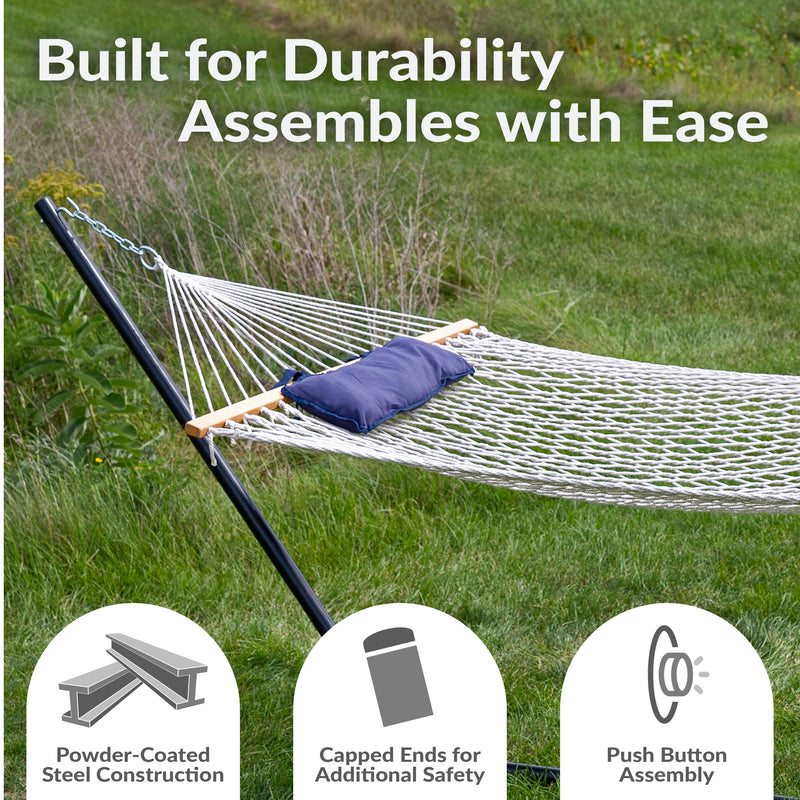 Built for Durability
Assembles with Ease

Powder-Coated Steel Construction

Capped Ends for Additional Safety

Push Button Assembly